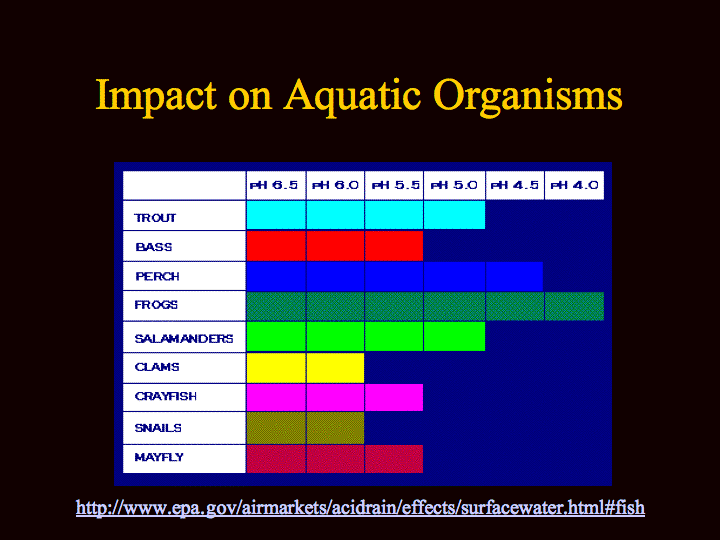 Impact on Aquatic Organisms

| | pH 6.5 | pH 6.0 | pH 5.5 | pH 5.0 | pH 4.5 | pH 4.0 |
|---|---|---|---|---|---|---|
| TROUT | | | | | | |
| BASS | | | | | | |
| PERCH | | | | | | |
| FROGS | | | | | | |
| SALAMANDERS | | | | | | |
| CLAMS | | | | | | |
| CRAYFISH | | | | | | |
| SNAILS | | | | | | |
| MAYFLY | | | | | | |

http://www.epa.gov/airmarkets/acidrain/effects/surfacewater.html#fish